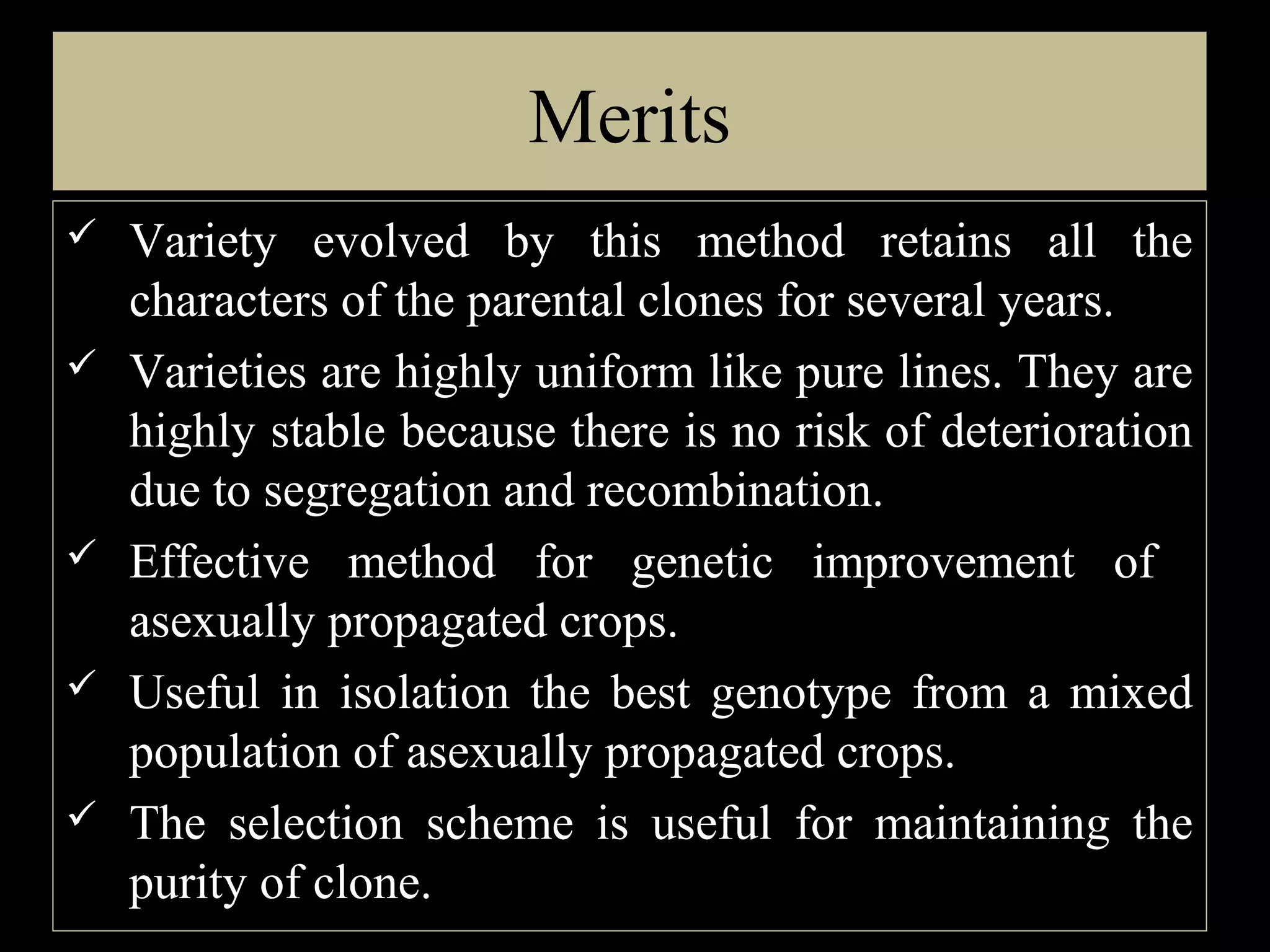 Merits

✓ Variety evolved by this method retains all the characters of the parental clones for several years.

✓ Varieties are highly uniform like pure lines. They are highly stable because there is no risk of deterioration due to segregation and recombination.

✓ Effective method for genetic improvement of asexually propagated crops.

✓ Useful in isolation the best genotype from a mixed population of asexually propagated crops.

✓ The selection scheme is useful for maintaining the purity of clone.